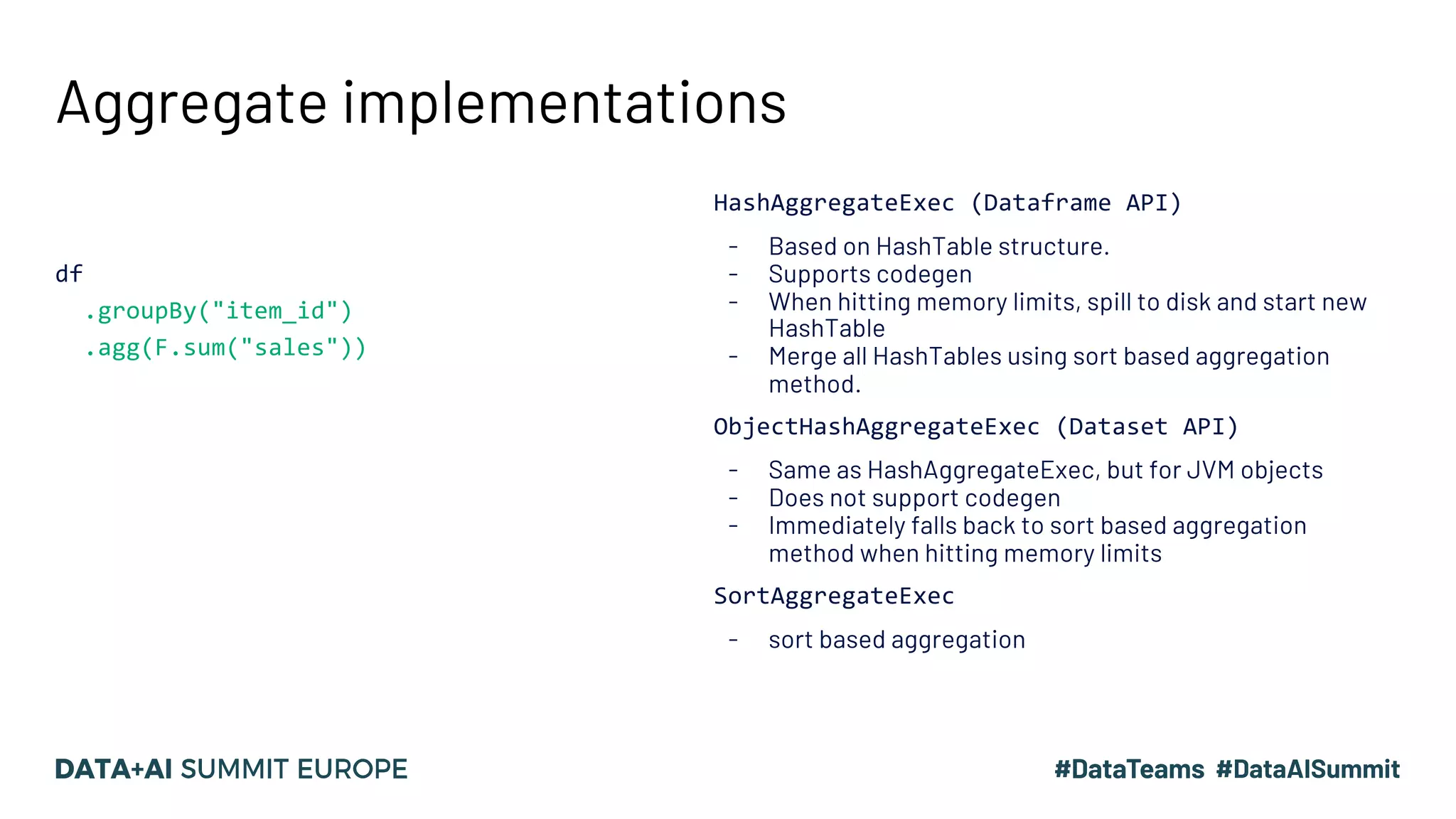 Aggregate implementations

df
.groupBy("item_id")
.agg(F.sum("sales"))

HashAggregateExec (Dataframe API)

- Based on HashTable structure.
- Supports codegen
- When hitting memory limits, spill to disk and start new HashTable
- Merge all HashTables using sort based aggregation method.

ObjectHashAggregateExec (Dataset API)

- Same as HashAggregateExec, but for JVM objects
- Does not support codegen
- Immediately falls back to sort based aggregation method when hitting memory limits

SortAggregateExec

- sort based aggregation

DATA+AI SUMMIT EUROPE

#DataTeams #DataAISummit